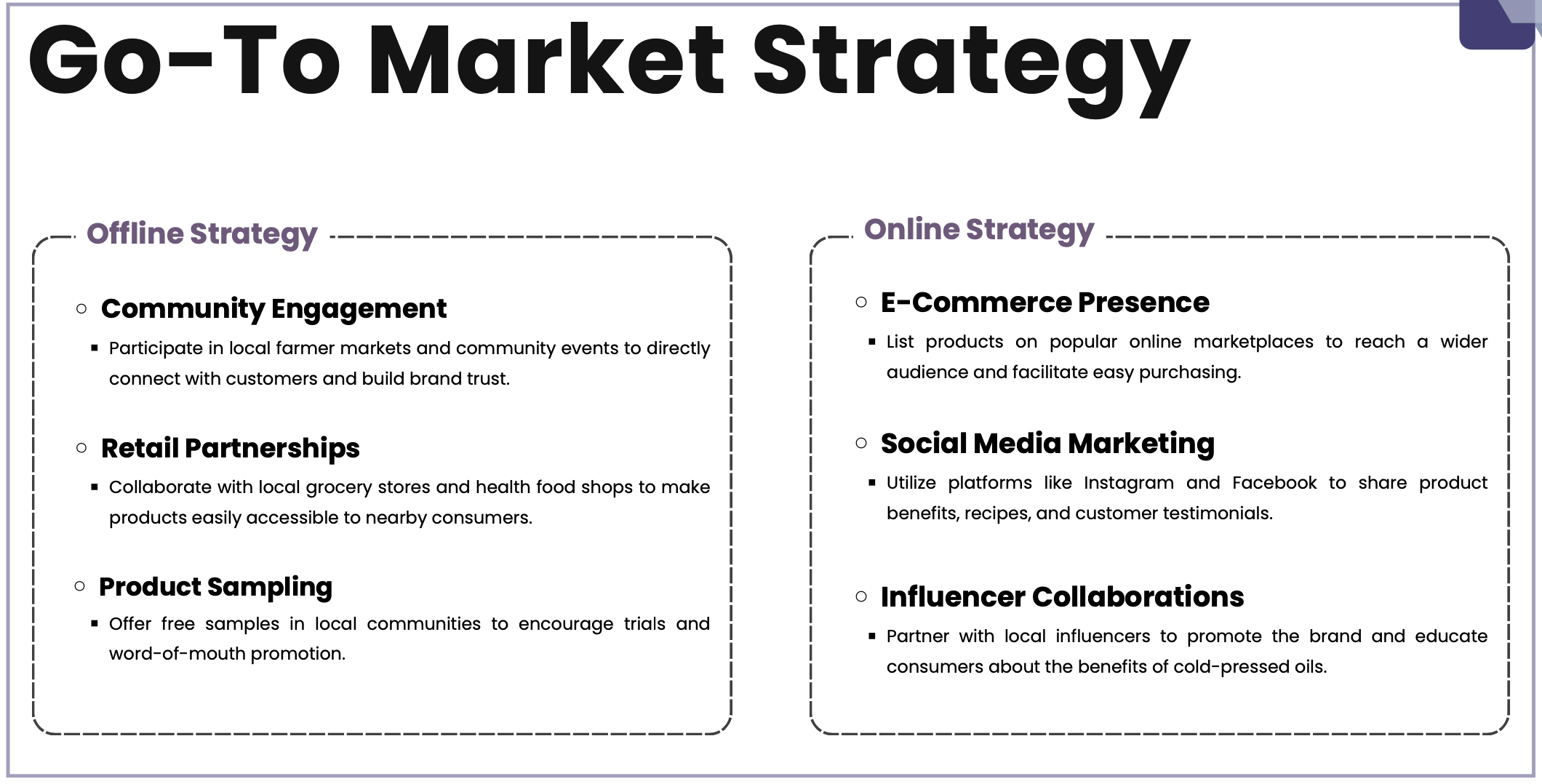 Go-To Market Strategy

Offline Strategy

○ Community Engagement

▪ Participate in local farmer markets and community events to directly connect with customers and build brand trust.

○ Retail Partnerships

▪ Collaborate with local grocery stores and health food shops to make products easily accessible to nearby consumers.

○ Product Sampling

▪ Offer free samples in local communities to encourage trials and word-of-mouth promotion.

Online Strategy

○ E-Commerce Presence

▪ List products on popular online marketplaces to reach a wider audience and facilitate easy purchasing.

○ Social Media Marketing

▪ Utilize platforms like Instagram and Facebook to share product benefits, recipes, and customer testimonials.

○ Influencer Collaborations

▪ Partner with local influencers to promote the brand and educate consumers about the benefits of cold-pressed oils.